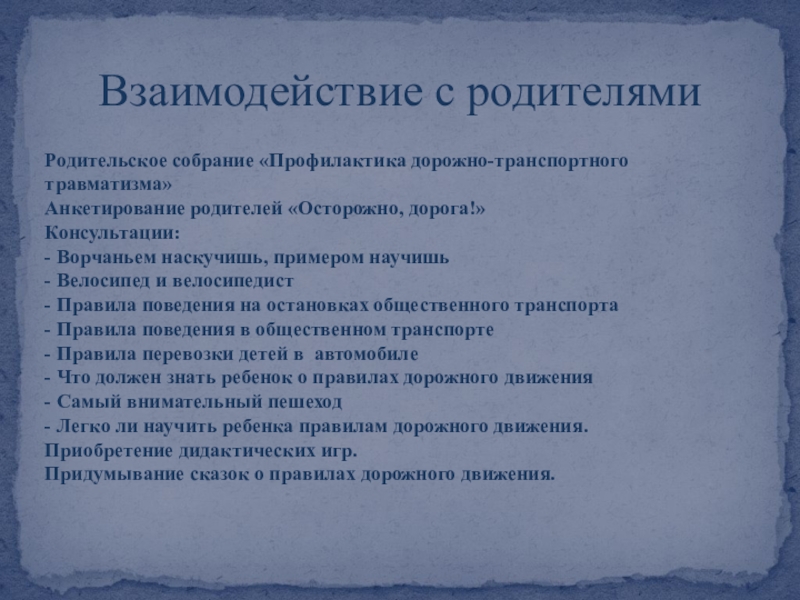 Взаимодействие с родителями

Родительское собрание «Профилактика дорожно-транспортного травматизма»
Анкетирование родителей «Осторожно, дорога!»
Консультации:
- Ворчаньем наскучишь, примером научишь
- Велосипед и велосипедист
- Правила поведения на остановках общественного транспорта
- Правила поведения в общественном транспорте
- Правила перевозки детей в  автомобиле
- Что должен знать ребенок о правилах дорожного движения
- Самый внимательный пешеход
- Легко ли научить ребенка правилам дорожного движения.
Приобретение дидактических игр.
Придумывание сказок о правилах дорожного движения.